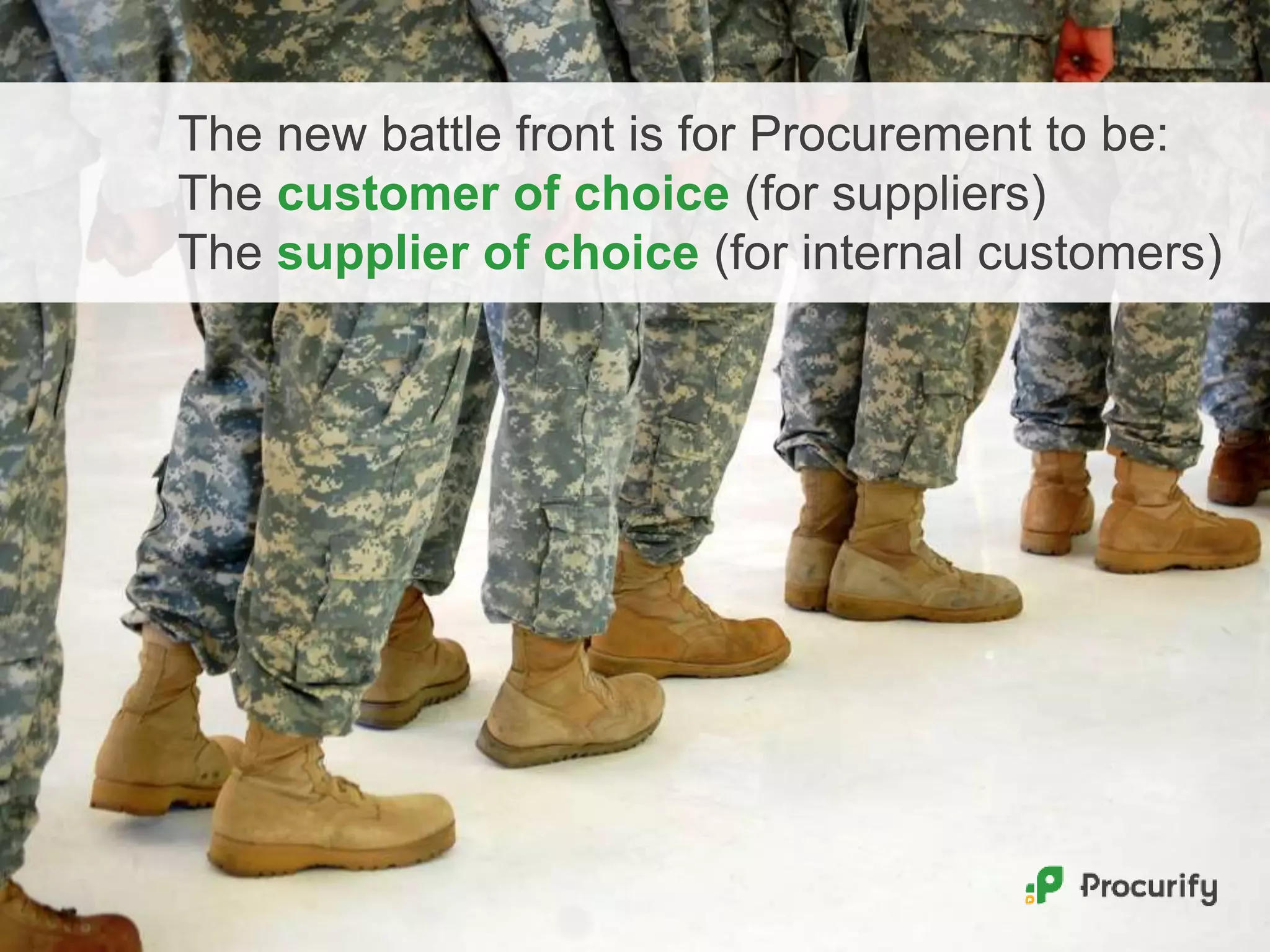 The new battle front is for Procurement to be:
The customer of choice (for suppliers)
The supplier of choice (for internal customers)

Procurify